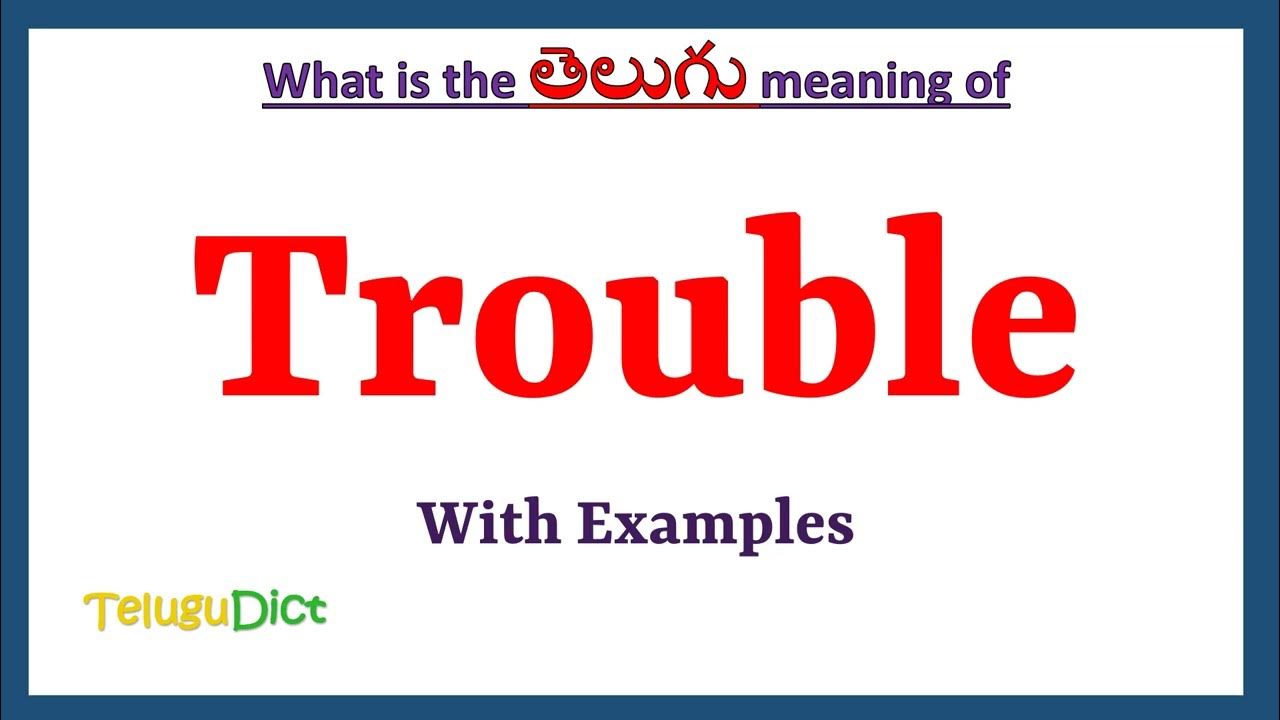 What is the తెలుగు meaning of

Trouble

With Examples

TeluguDict